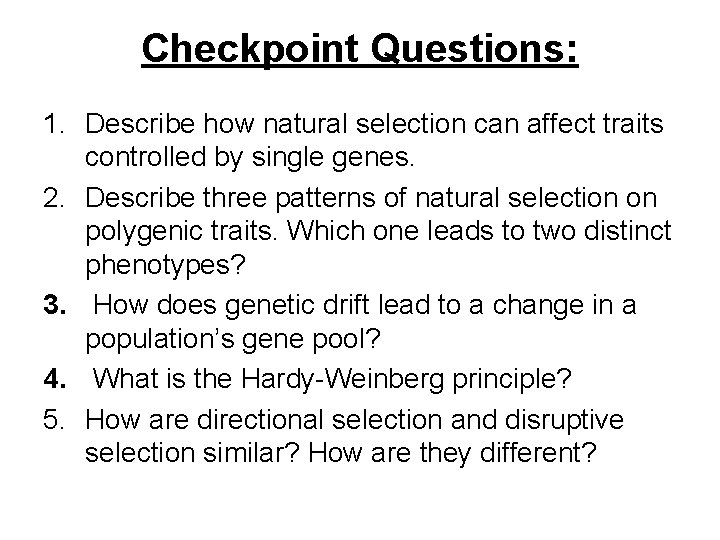 Checkpoint Questions:

1. Describe how natural selection can affect traits controlled by single genes.
2. Describe three patterns of natural selection on polygenic traits. Which one leads to two distinct phenotypes?
3. How does genetic drift lead to a change in a population's gene pool?
4. What is the Hardy-Weinberg principle?
5. How are directional selection and disruptive selection similar? How are they different?